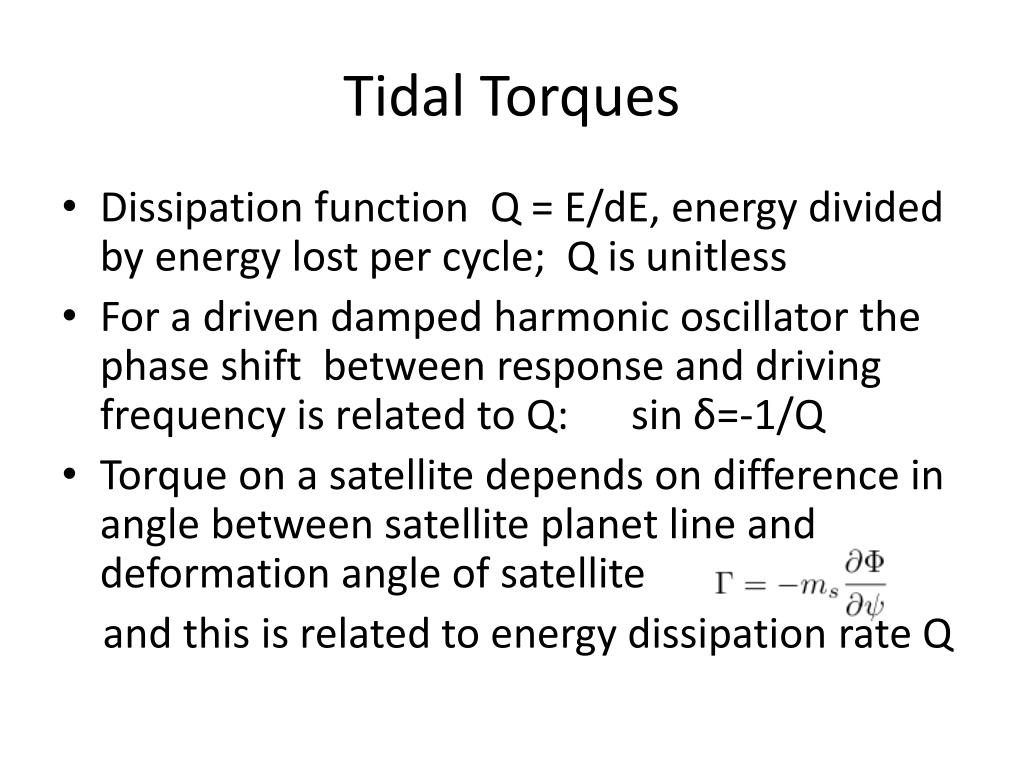 Tidal Torques

• Dissipation function Q = E/dE, energy divided by energy lost per cycle; Q is unitless
• For a driven damped harmonic oscillator the phase shift between response and driving frequency is related to Q: sin δ=-1/Q
• Torque on a satellite depends on difference in angle between satellite planet line and deformation angle of satellite $\Gamma = -m_s \frac{\partial \Phi}{\partial \psi}$

and this is related to energy dissipation rate Q